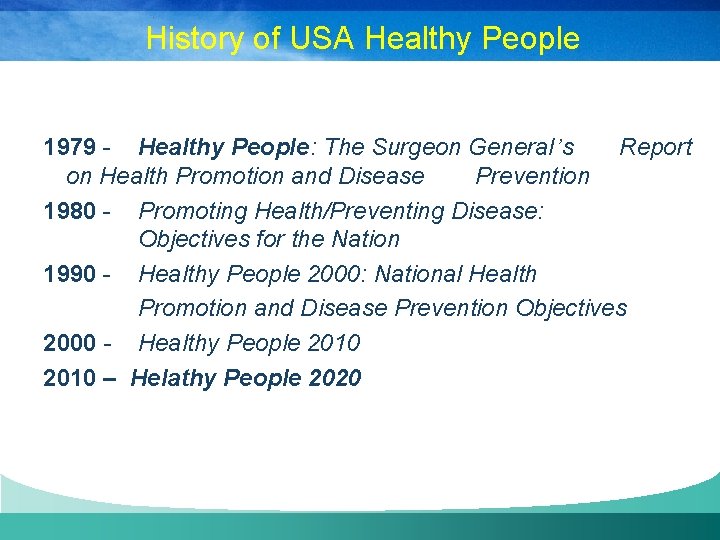 History of USA Healthy People

1979 - Healthy People: The Surgeon General's Report on Health Promotion and Disease Prevention

1980 - Promoting Health/Preventing Disease: Objectives for the Nation

1990 - Healthy People 2000: National Health Promotion and Disease Prevention Objectives

2000 - Healthy People 2010

2010 – Helathy People 2020